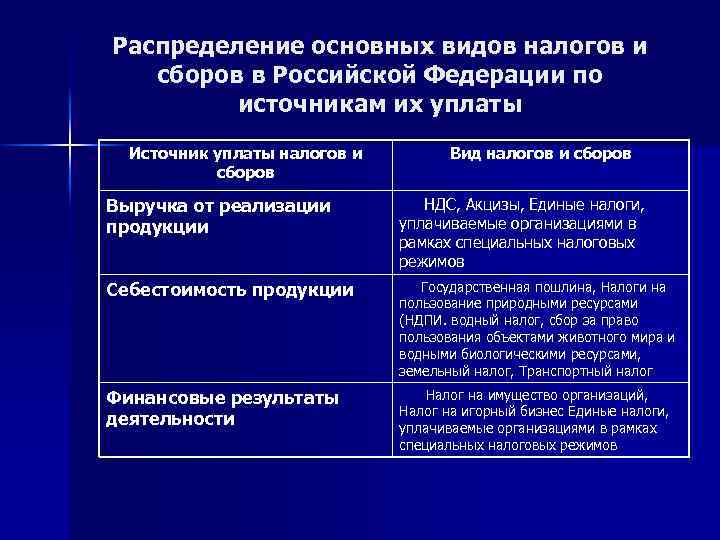 Распределение основных видов налогов и сборов в Российской Федерации по источникам их уплаты

| Источник уплаты налогов и сборов | Вид налогов и сборов |
|---|---|
| Выручка от реализации продукции | НДС, Акцизы, Единые налоги, уплачиваемые организациями в рамках специальных налоговых режимов |
| Себестоимость продукции | Государственная пошлина, Налоги на пользование природными ресурсами (НДПИ. водный налог, сбор за право пользования объектами животного мира и водными биологическими ресурсами, земельный налог, Транспортный налог |
| Финансовые результаты деятельности | Налог на имущество организаций, Налог на игорный бизнес Единые налоги, уплачиваемые организациями в рамках специальных налоговых режимов |